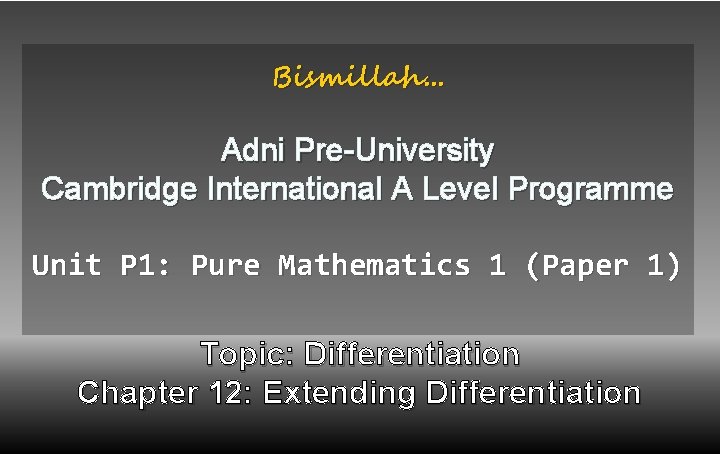 Bismillah...

Adni Pre-University
Cambridge International A Level Programme

Unit P1: Pure Mathematics 1 (Paper 1)

Topic: Differentiation
Chapter 12: Extending Differentiation